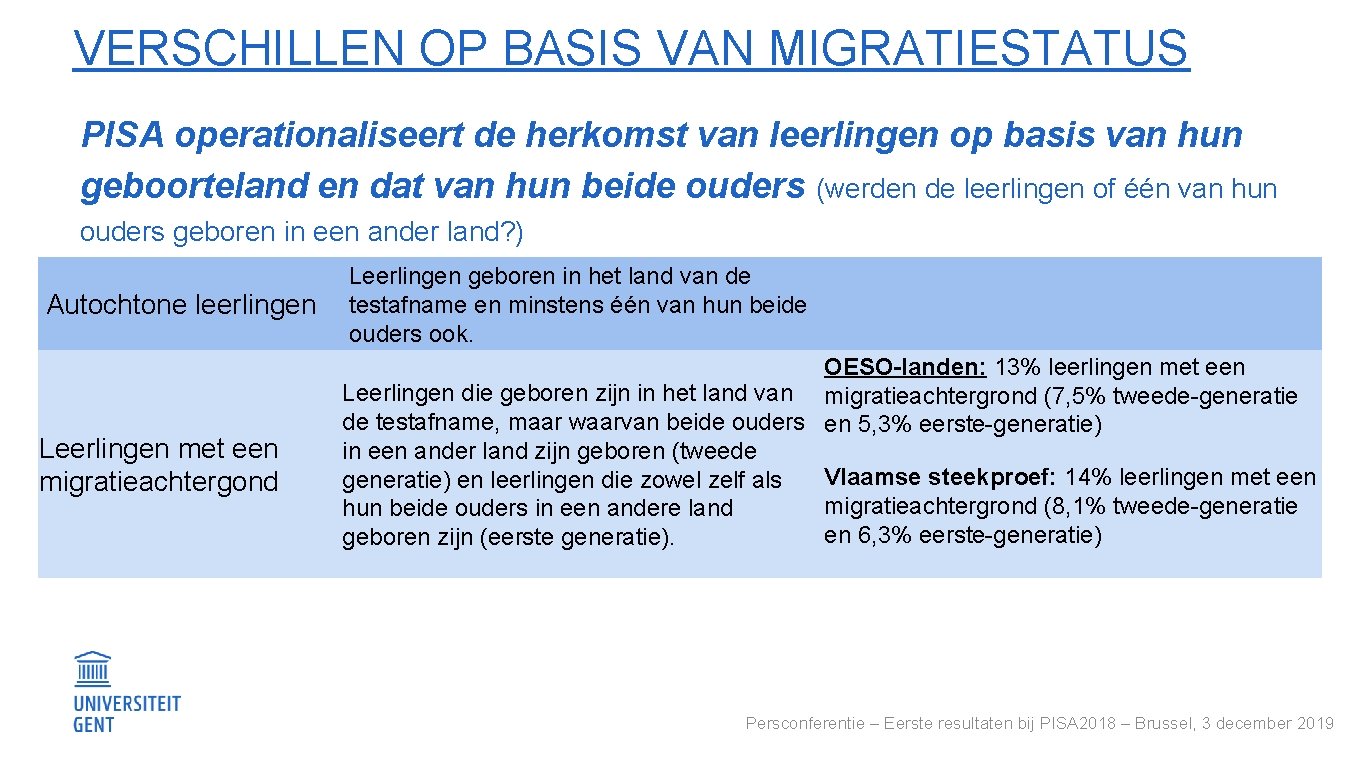 VERSCHILLEN OP BASIS VAN MIGRATIESTATUS

PISA operationaliseert de herkomst van leerlingen op basis van hun geboorteland en dat van hun beide ouders (werden de leerlingen of één van hun ouders geboren in een ander land?)

| | | |
|---|---|---|
| Autochtone leerlingen | Leerlingen geboren in het land van de testafname en minstens één van hun beide ouders ook. | |
| Leerlingen met een migratieachtergond | Leerlingen die geboren zijn in het land van de testafname, maar waarvan beide ouders in een ander land zijn geboren (tweede generatie) en leerlingen die zowel zelf als hun beide ouders in een andere land geboren zijn (eerste generatie). | OESO-landen: 13% leerlingen met een migratieachtergrond (7,5% tweede-generatie en 5,3% eerste-generatie) Vlaamse steekproef: 14% leerlingen met een migratieachtergrond (8,1% tweede-generatie en 6,3% eerste-generatie) |

UNIVERSITEIT GENT

Persconferentie – Eerste resultaten bij PISA2018 – Brussel, 3 december 2019